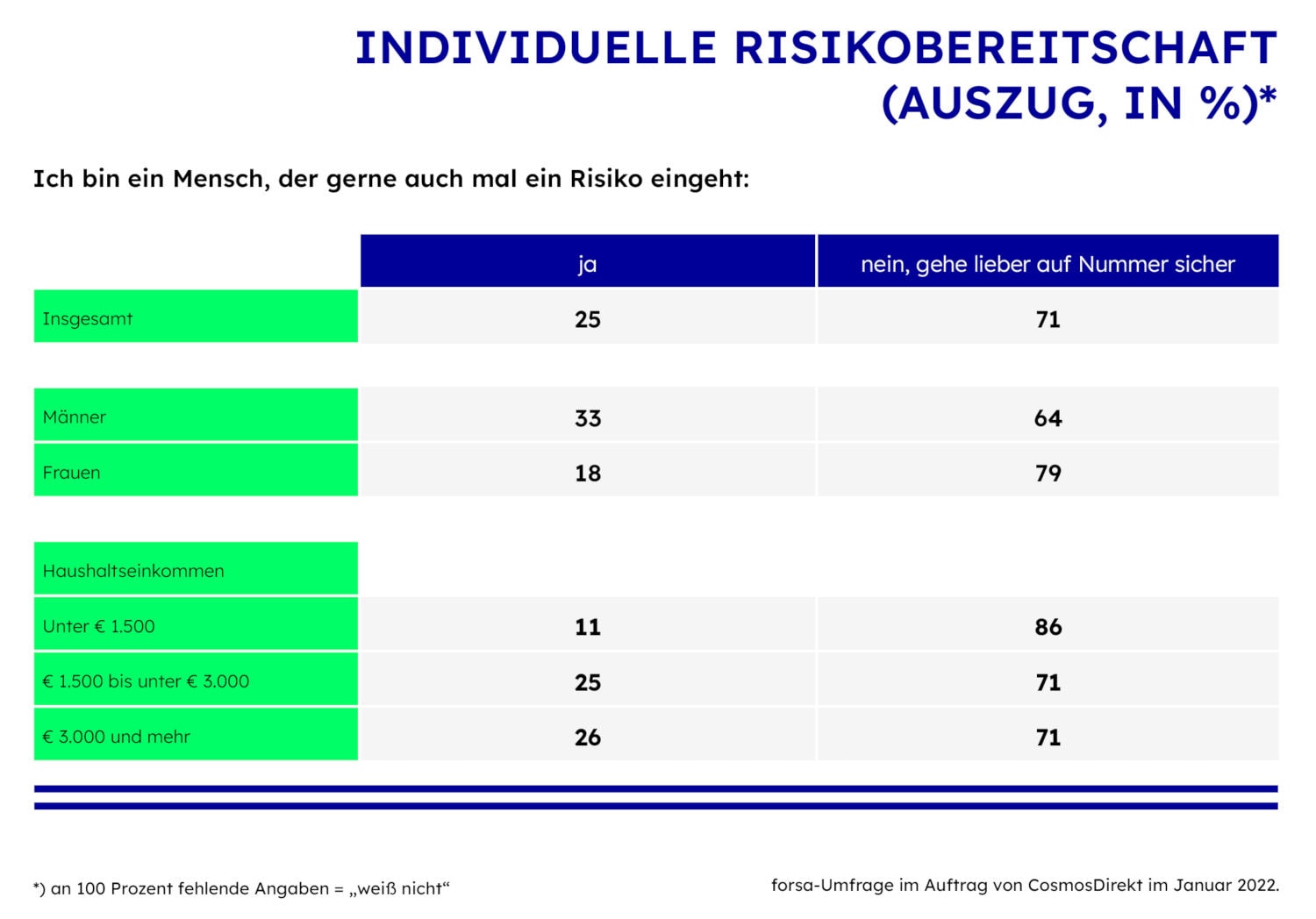 INDIVIDUELLE RISIKOBEREITSCHAFT (AUSZUG, IN %)*

Ich bin ein Mensch, der gerne auch mal ein Risiko eingeht:

| | ja | nein, gehe lieber auf Nummer sicher |
|---|---|---|
| Insgesamt | 25 | 71 |
| Männer | 33 | 64 |
| Frauen | 18 | 79 |
| Haushaltseinkommen | | |
| Unter € 1.500 | 11 | 86 |
| € 1.500 bis unter € 3.000 | 25 | 71 |
| € 3.000 und mehr | 26 | 71 |

*) an 100 Prozent fehlende Angaben = „weiß nicht“

forsa-Umfrage im Auftrag von CosmosDirekt im Januar 2022.